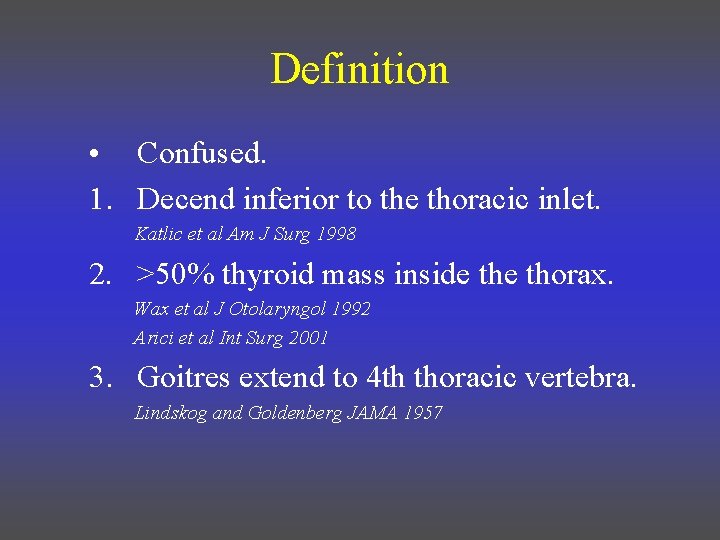 Definition

• Confused.

1. Decend inferior to the thoracic inlet.
Katlic et al Am J Surg 1998

2. >50% thyroid mass inside the thorax.
Wax et al J Otolaryngol 1992
Arici et al Int Surg 2001

3. Goitres extend to 4th thoracic vertebra.
Lindskog and Goldenberg JAMA 1957